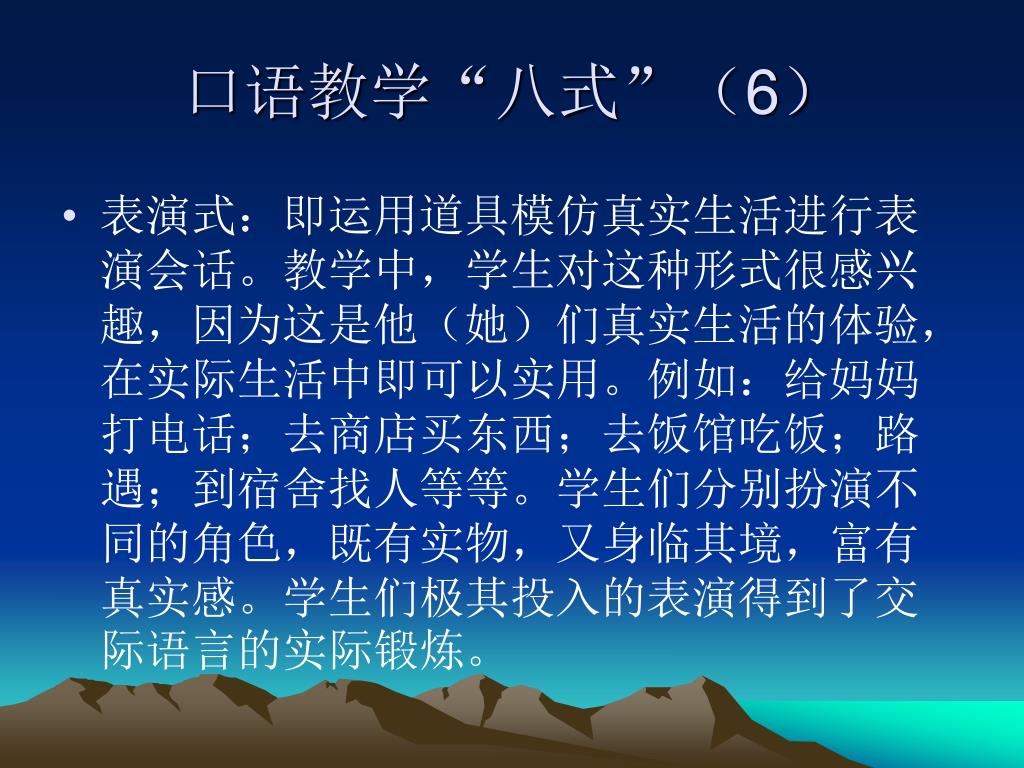 口语教学“八式”（6）

• 表演式：即运用道具模仿真实生活进行表演会话。教学中，学生对这种形式很感兴趣，因为这是他（她）们真实生活的体验，在实际生活中即可以实用。例如：给妈妈打电话；去商店买东西；去饭馆吃饭；路遇；到宿舍找人等等。学生们分别扮演不同的角色，既有实物，又身临其境，富有真实感。学生们极其投入的表演得到了交际语言的实际锻炼。